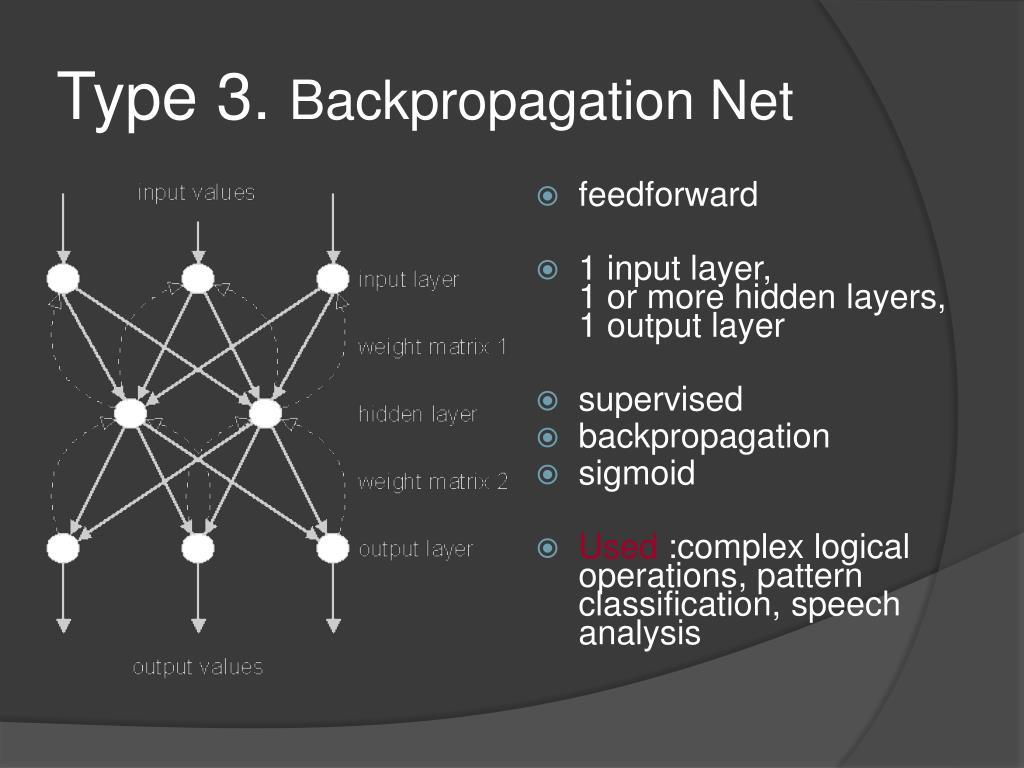 Type 3. Backpropagation Net

input values

input layer

weight matrix 1

hidden layer

weight matrix 2

output layer

output values

feedforward

1 input layer,
1 or more hidden layers,
1 output layer

supervised

backpropagation

sigmoid

Used :complex logical operations, pattern classification, speech analysis